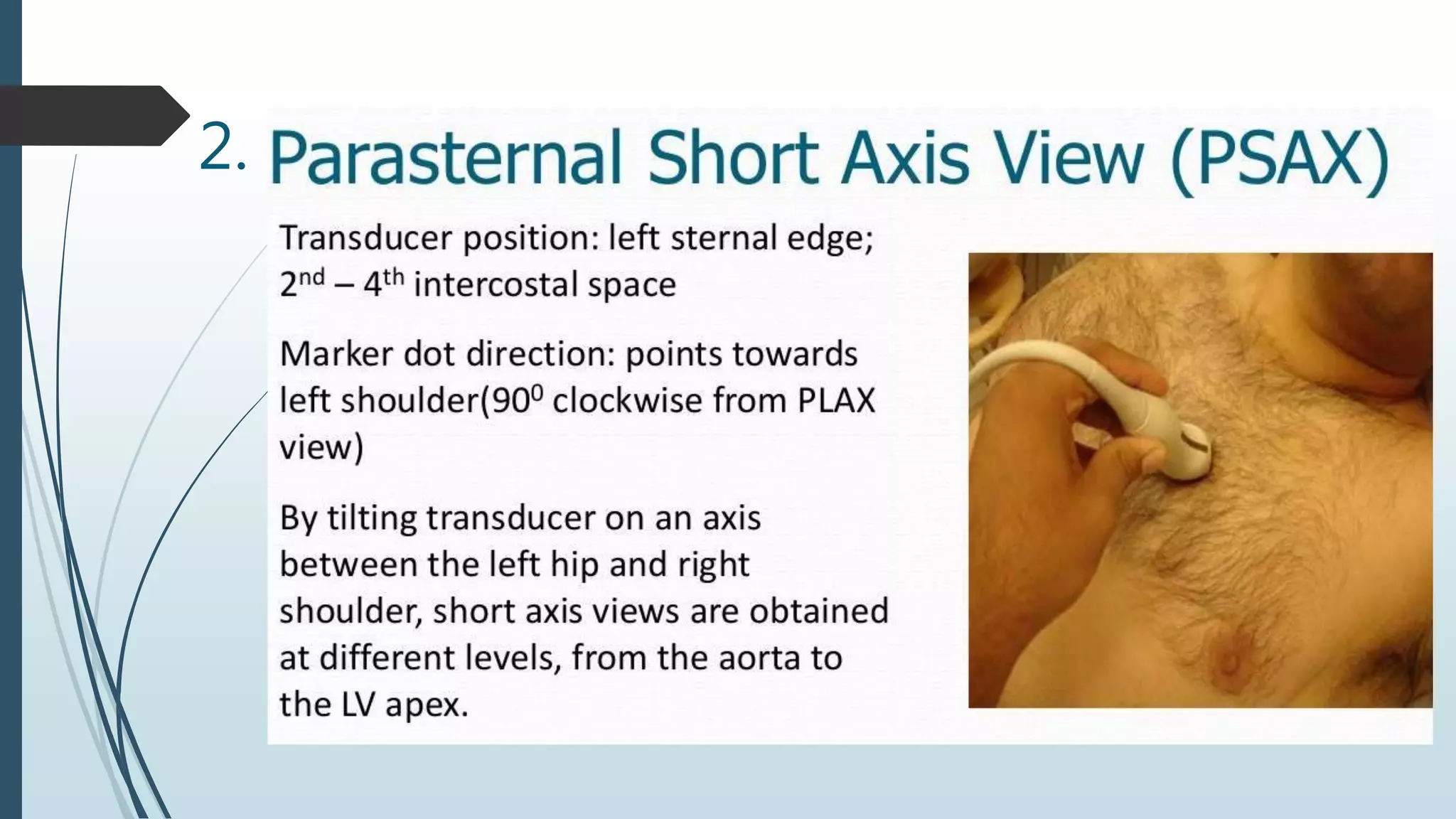 2. Parasternal Short Axis View (PSAX)

Transducer position: left sternal edge; $2^{nd}$ – $4^{th}$ intercostal space

Marker dot direction: points towards left shoulder($90^0$ clockwise from PLAX view)

By tilting transducer on an axis between the left hip and right shoulder, short axis views are obtained at different levels, from the aorta to the LV apex.